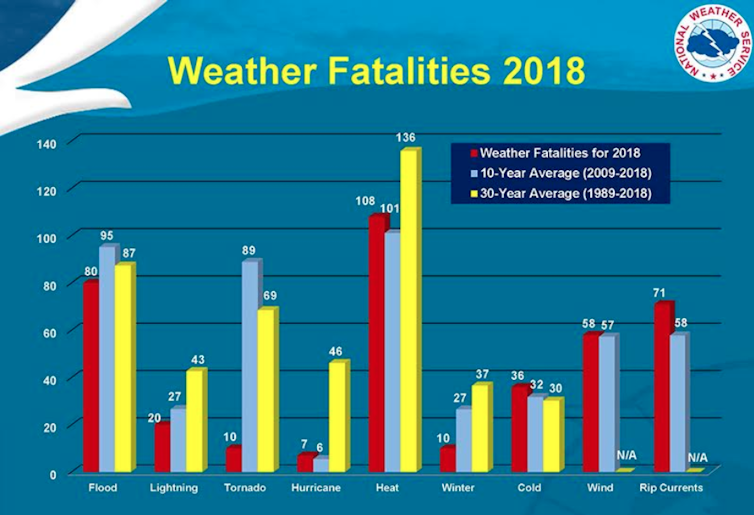 NATIONAL WEATHER SERVICE

Weather Fatalities 2018

Weather Fatalities for 2018
10-Year Average (2009-2018)
30-Year Average (1989-2018)

140
120
100
80
60
40
20
0

80 95 87
20 27 43
10 89 69
7 6 46
108 101 136
10 27 37
36 32 30
58 57 N/A
71 58 N/A

Flood
Lightning
Tornado
Hurricane
Heat
Winter
Cold
Wind
Rip Currents